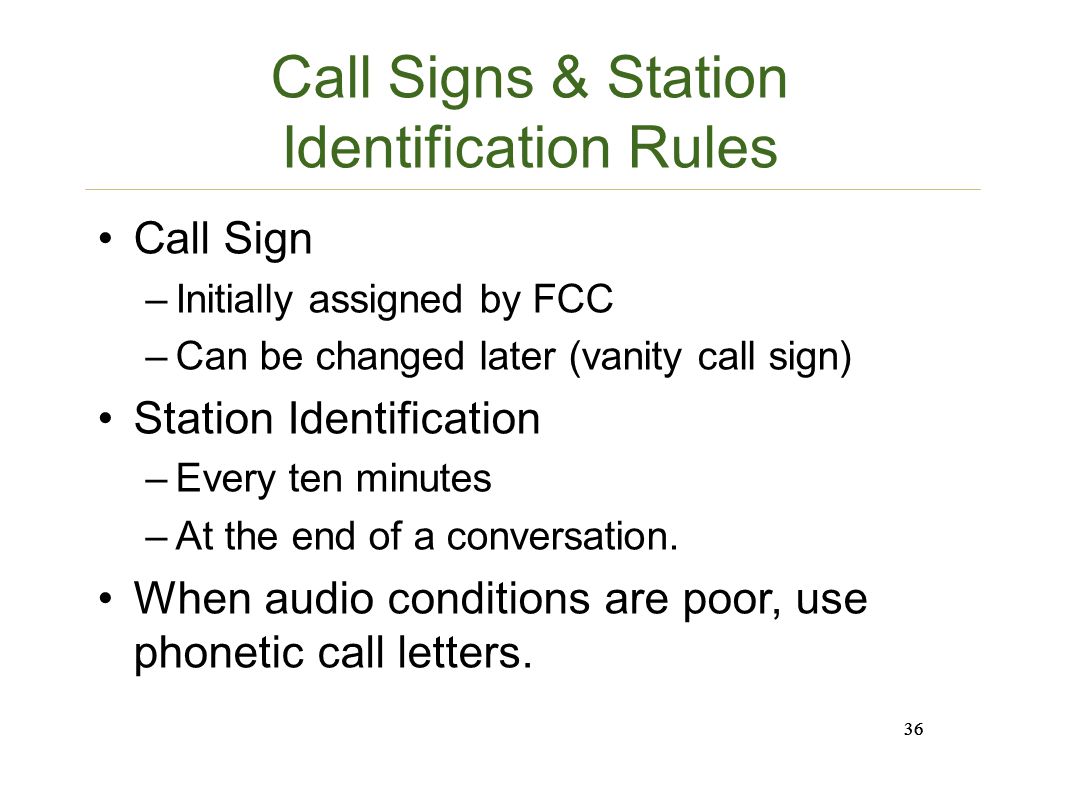 Call Signs & Station Identification Rules

• Call Sign
– Initially assigned by FCC
– Can be changed later (vanity call sign)
• Station Identification
– Every ten minutes
– At the end of a conversation.
• When audio conditions are poor, use phonetic call letters.

36